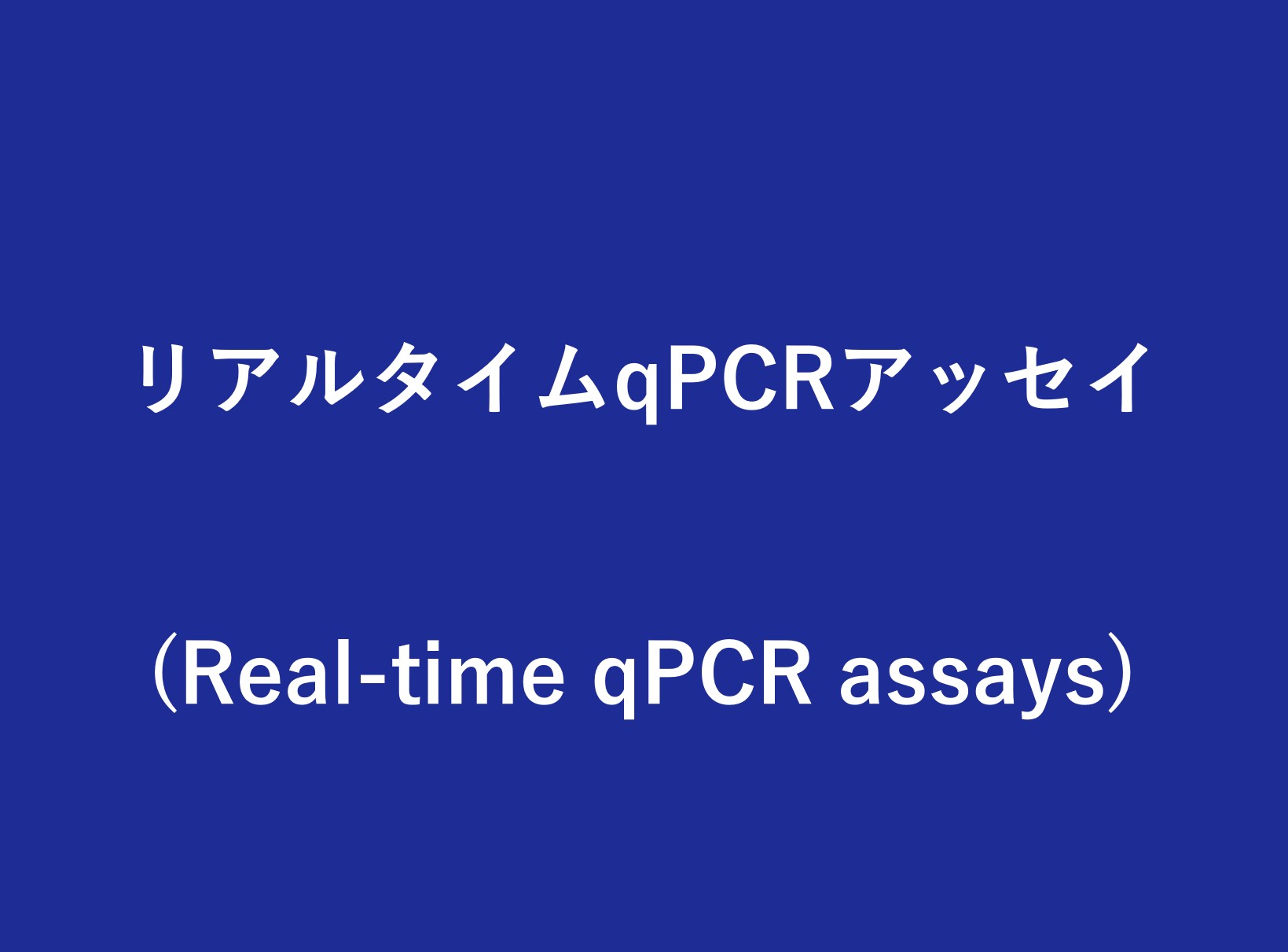 リアルタイムqPCRアッセイ

(Real-time qPCR assays)